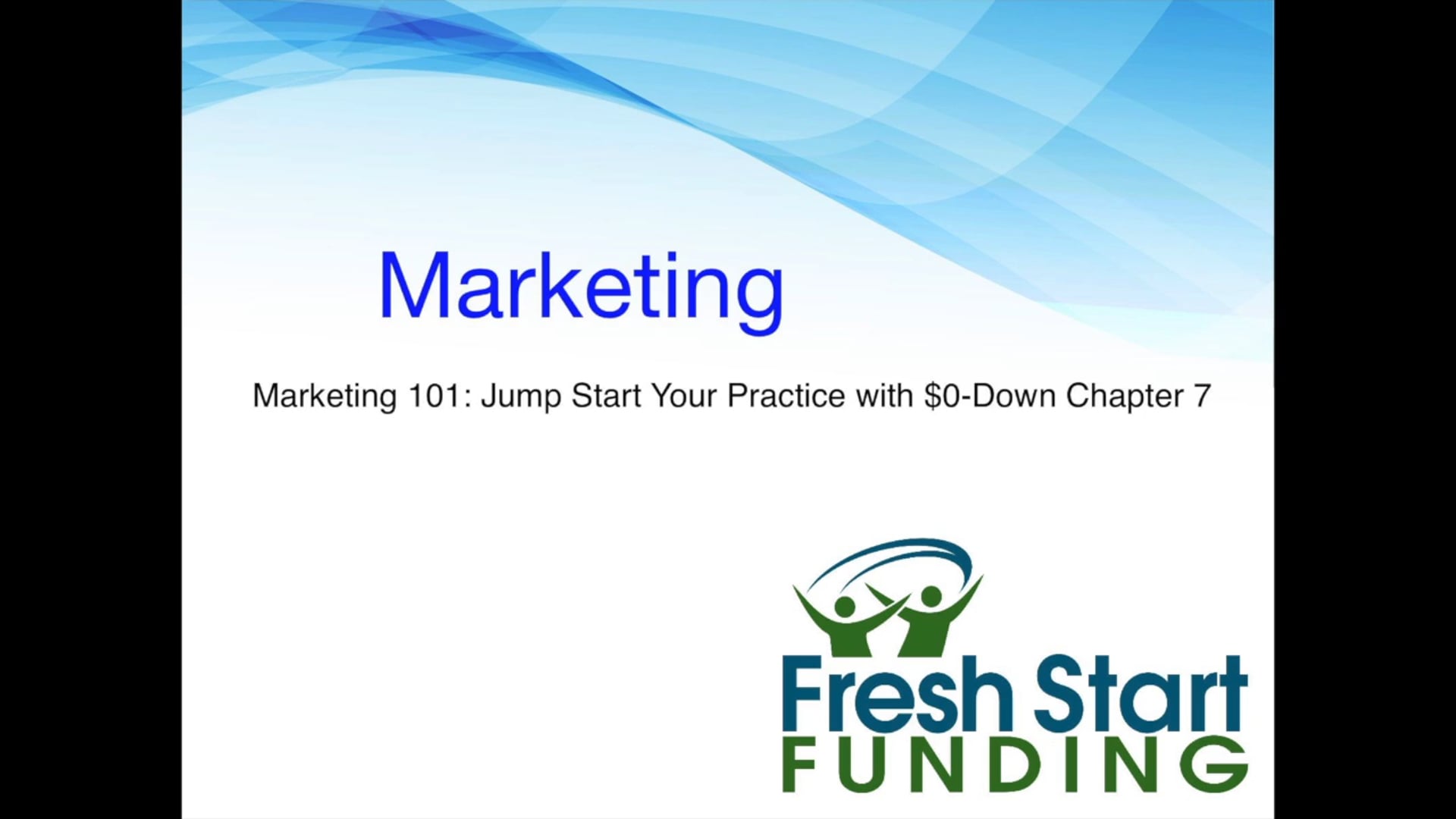 Marketing

Marketing 101: Jump Start Your Practice with \$0-Down Chapter 7

Fresh Start
FUNDING